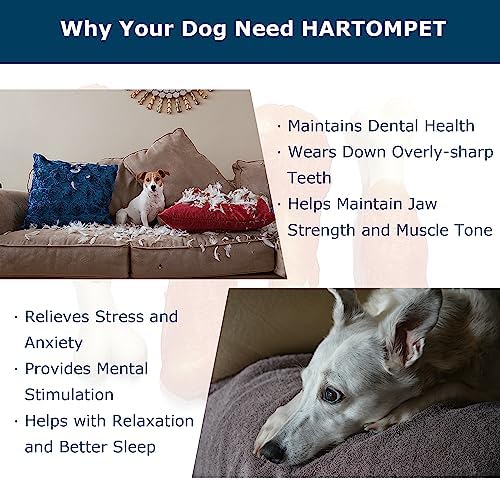 Why Your Dog Need HARTOMPET

· Maintains Dental Health
· Wears Down Overly-sharp Teeth
· Helps Maintain Jaw Strength and Muscle Tone

· Relieves Stress and Anxiety
· Provides Mental Stimulation
· Helps with Relaxation and Better Sleep